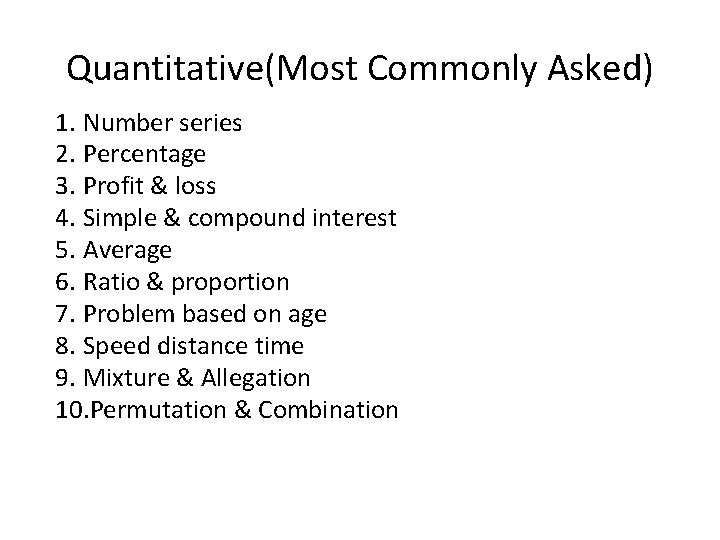 Quantitative(Most Commonly Asked)

1. Number series
2. Percentage
3. Profit & loss
4. Simple & compound interest
5. Average
6. Ratio & proportion
7. Problem based on age
8. Speed distance time
9. Mixture & Allegation
10.Permutation & Combination